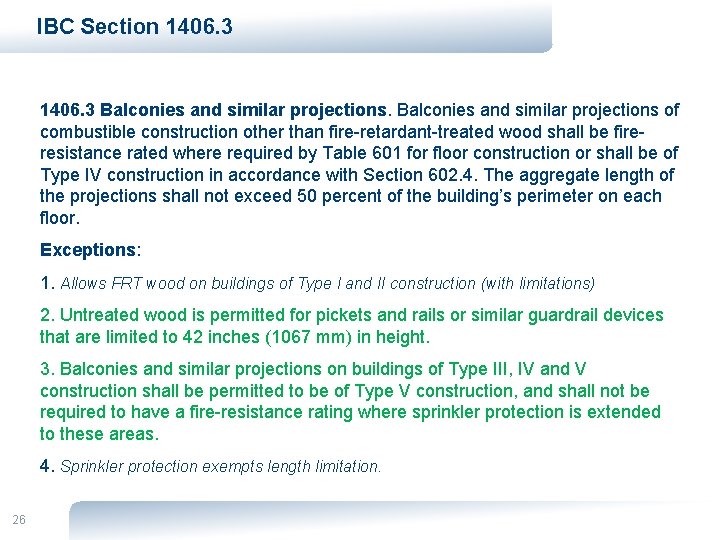 IBC Section 1406.3

1406.3 Balconies and similar projections. Balconies and similar projections of combustible construction other than fire-retardant-treated wood shall be fire-resistance rated where required by Table 601 for floor construction or shall be of Type IV construction in accordance with Section 602.4. The aggregate length of the projections shall not exceed 50 percent of the building's perimeter on each floor.

Exceptions:

1. Allows FRT wood on buildings of Type I and II construction (with limitations)

2. Untreated wood is permitted for pickets and rails or similar guardrail devices that are limited to 42 inches (1067 mm) in height.

3. Balconies and similar projections on buildings of Type III, IV and V construction shall be permitted to be of Type V construction, and shall not be required to have a fire-resistance rating where sprinkler protection is extended to these areas.

4. Sprinkler protection exempts length limitation.

26